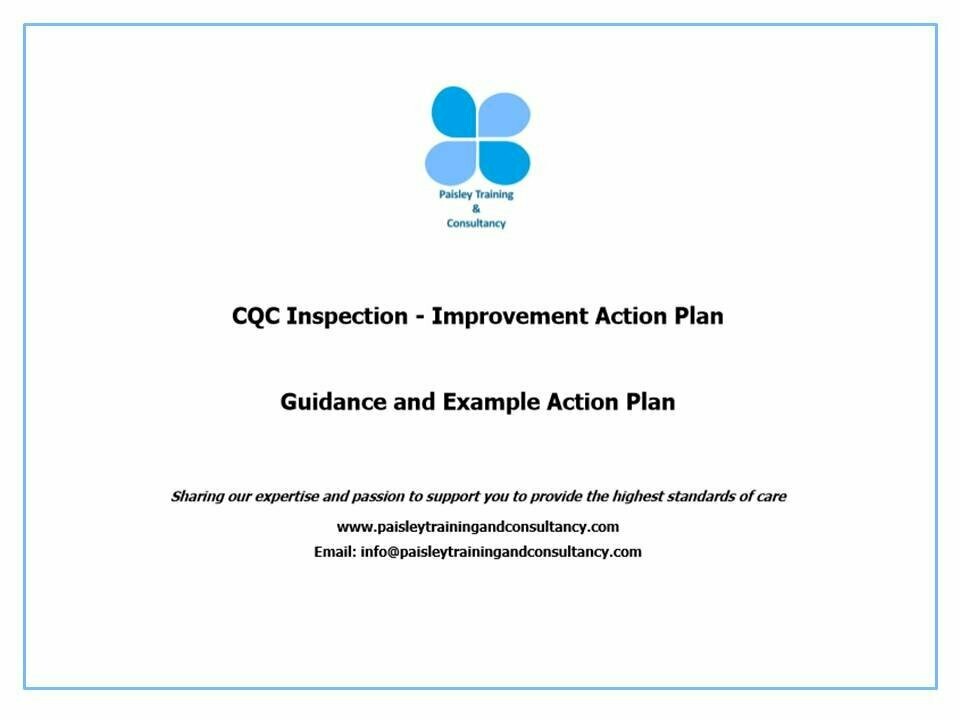 Paisley Training
&
Consultancy

CQC Inspection - Improvement Action Plan

Guidance and Example Action Plan

Sharing our expertise and passion to support you to provide the highest standards of care

www.paisleytrainingandconsultancy.com

Email: info@paisleytrainingandconsultancy.com